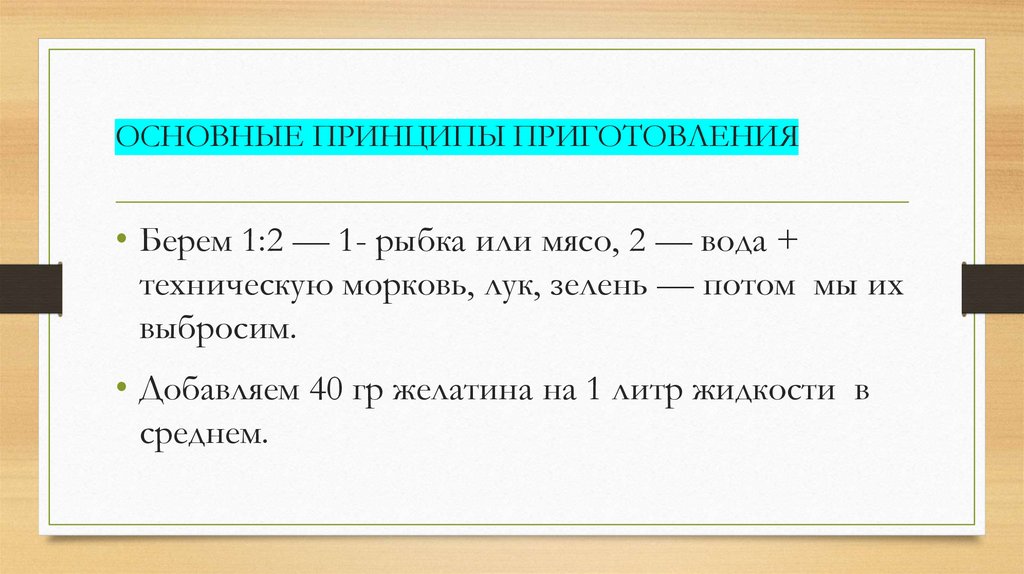 ОСНОВНЫЕ ПРИНЦИПЫ ПРИГОТОВЛЕНИЯ

• Берем 1:2 — 1- рыбка или мясо, 2 — вода + техническую морковь, лук, зелень — потом мы их выбросим.

• Добавляем 40 гр желатина на 1 литр жидкости в среднем.